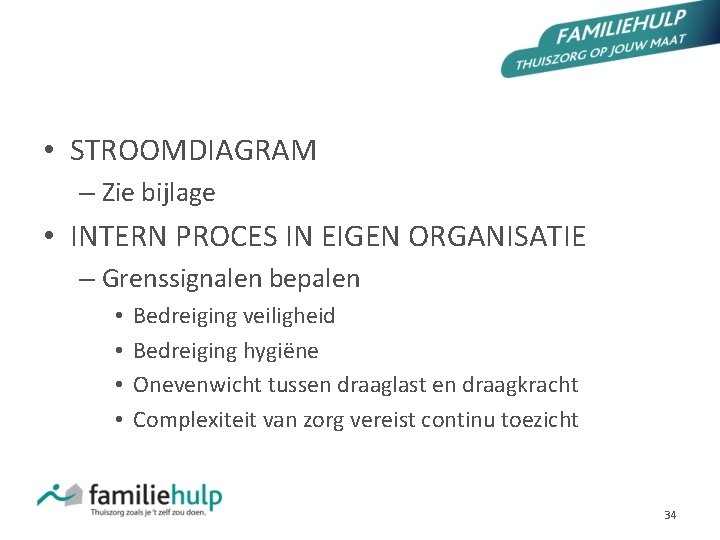 FAMILIEHULP
THUISZORG OP JOUW MAAT

• STROOMDIAGRAM
– Zie bijlage
• INTERN PROCES IN EIGEN ORGANISATIE
– Grenssignalen bepalen
• Bedreiging veiligheid
• Bedreiging hygiëne
• Onevenwicht tussen draaglast en draagkracht
• Complexiteit van zorg vereist continu toezicht

familiehulp
Thuiszorg zoals je 't zelf zou doen.

34